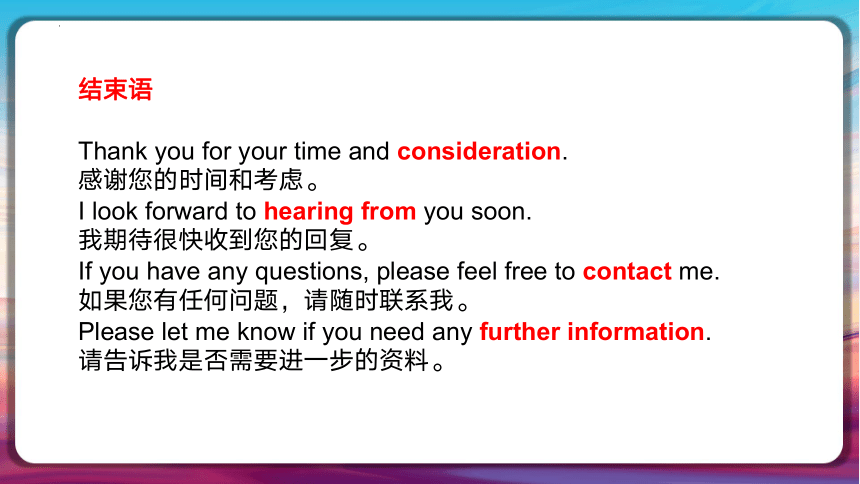 结束语

Thank you for your time and consideration.
感谢您的时间和考虑。
I look forward to hearing from you soon.
我期待很快收到您的回复。
If you have any questions, please feel free to contact me.
如果您有任何问题，请随时联系我。
Please let me know if you need any further information.
请告诉我是否需要进一步的资料。